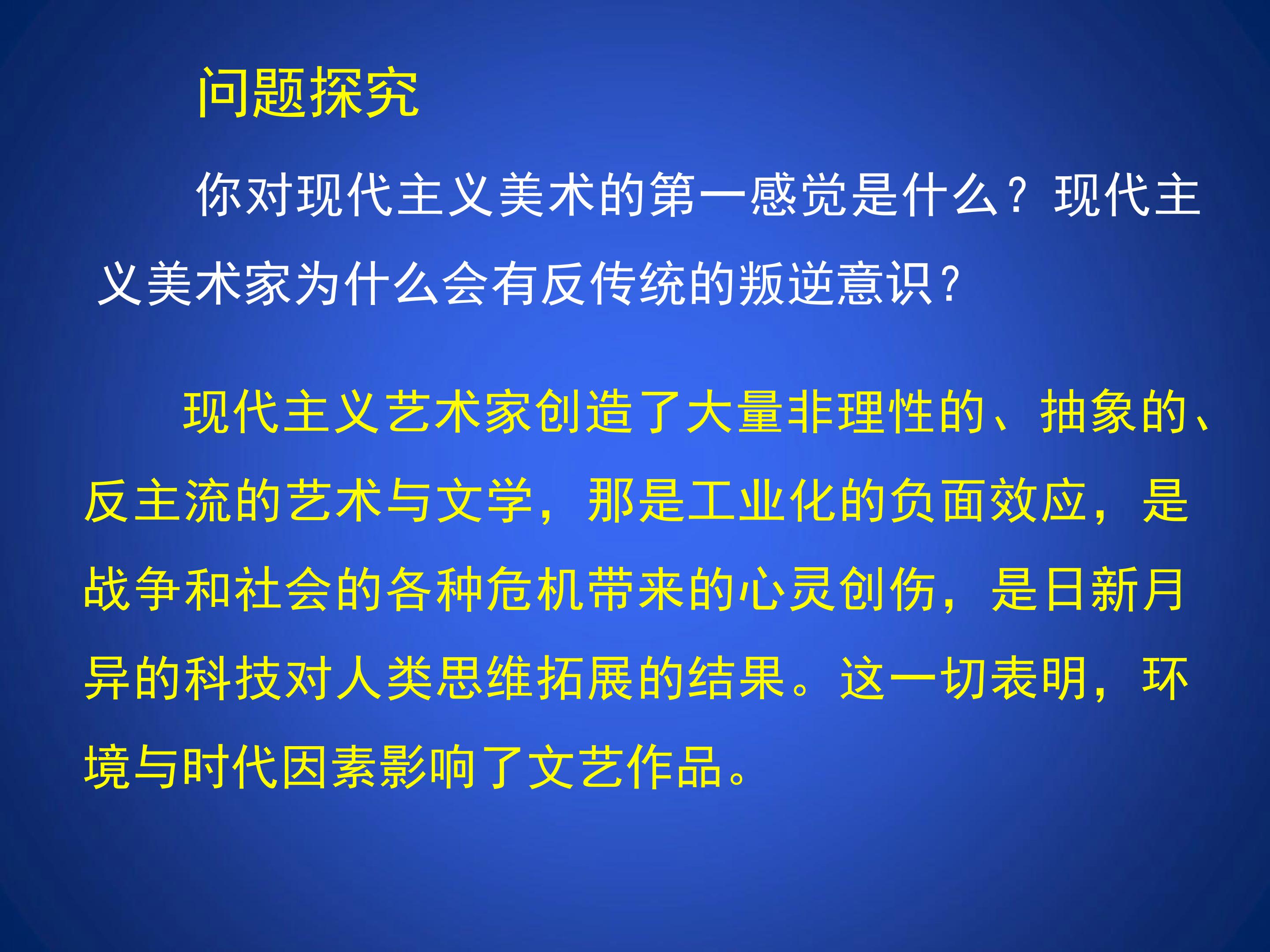 问题探究

你对现代主义美术的第一感觉是什么？现代主义美术家为什么会有反传统的叛逆意识？

现代主义艺术家创造了大量非理性的、抽象的、反主流的艺术与文学，那是工业化的负面效应，是战争和社会的各种危机带来的心灵创伤，是日新月异的科技对人类思维拓展的结果。这一切表明，环境与时代因素影响了文艺作品。